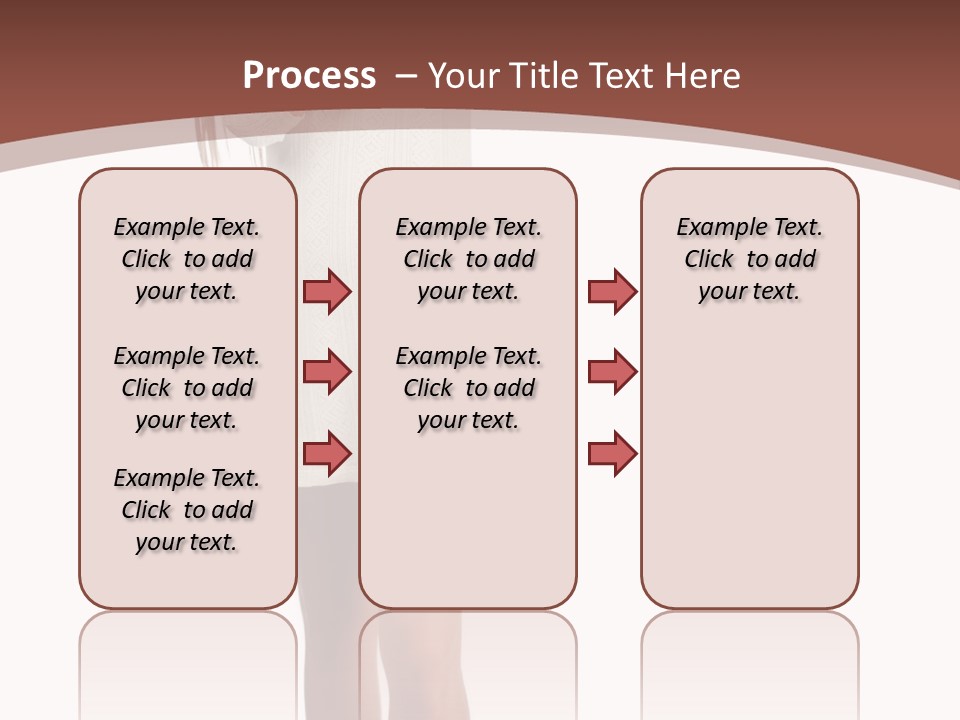 Process – Your Title Text Here

Example Text. Click to add your text.

Example Text. Click to add your text.

Example Text. Click to add your text.

Example Text. Click to add your text.

Example Text. Click to add your text.

Example Text. Click to add your text.